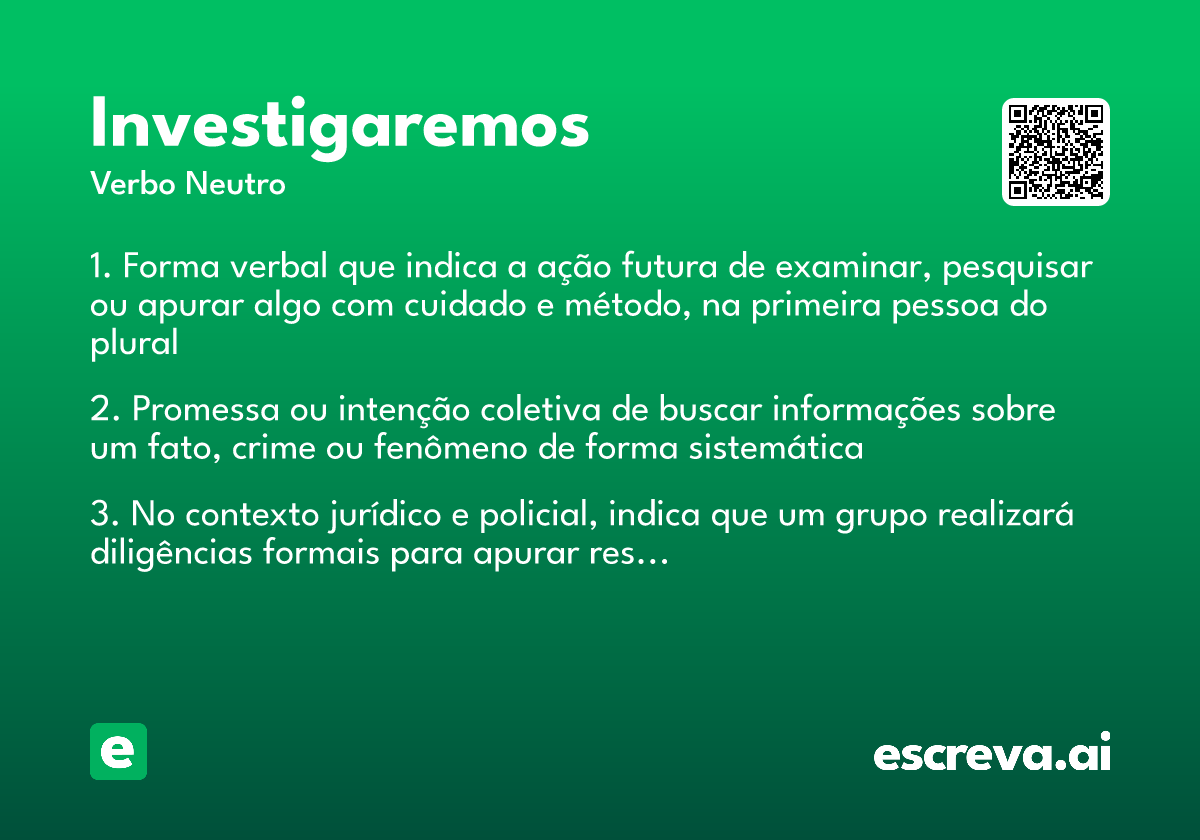 Investigaremos
Verbo Neutro

1. Forma verbal que indica a ação futura de examinar, pesquisar ou apurar algo com cuidado e método, na primeira pessoa do plural

2. Promessa ou intenção coletiva de buscar informações sobre um fato, crime ou fenômeno de forma sistemática

3. No contexto jurídico e policial, indica que um grupo realizará diligências formais para apurar res...

e

escreva.ai